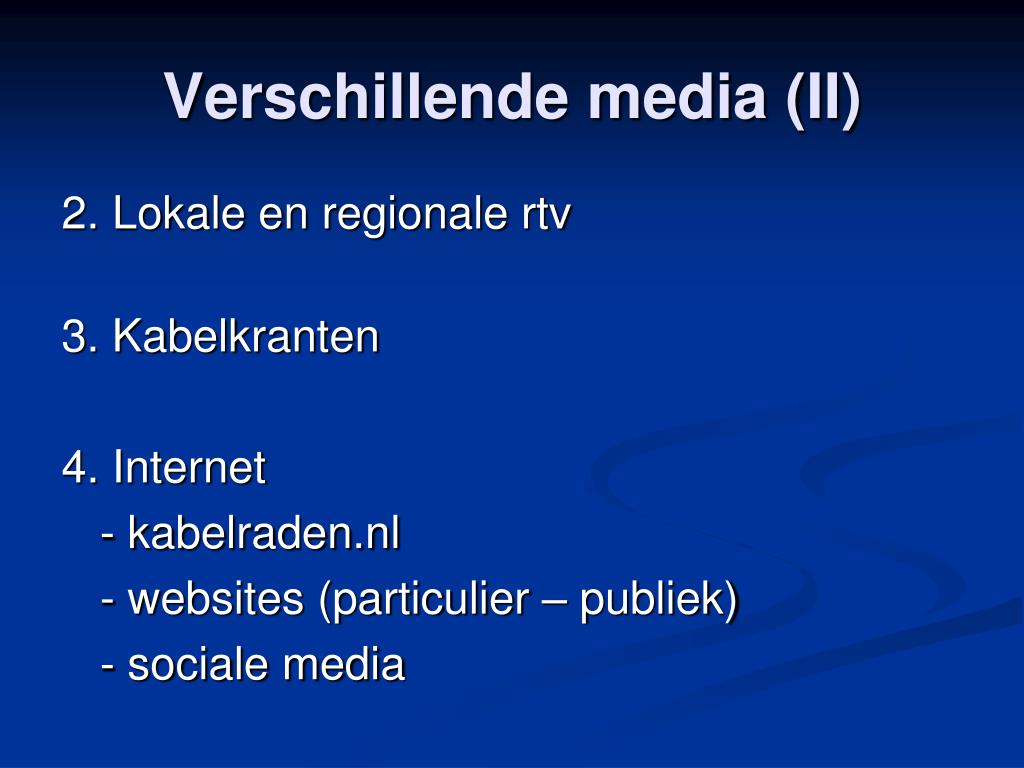 Verschillende media (II)

2. Lokale en regionale rtv

3. Kabelkranten

4. Internet
- kabelraden.nl
- websites (particulier – publiek)
- sociale media